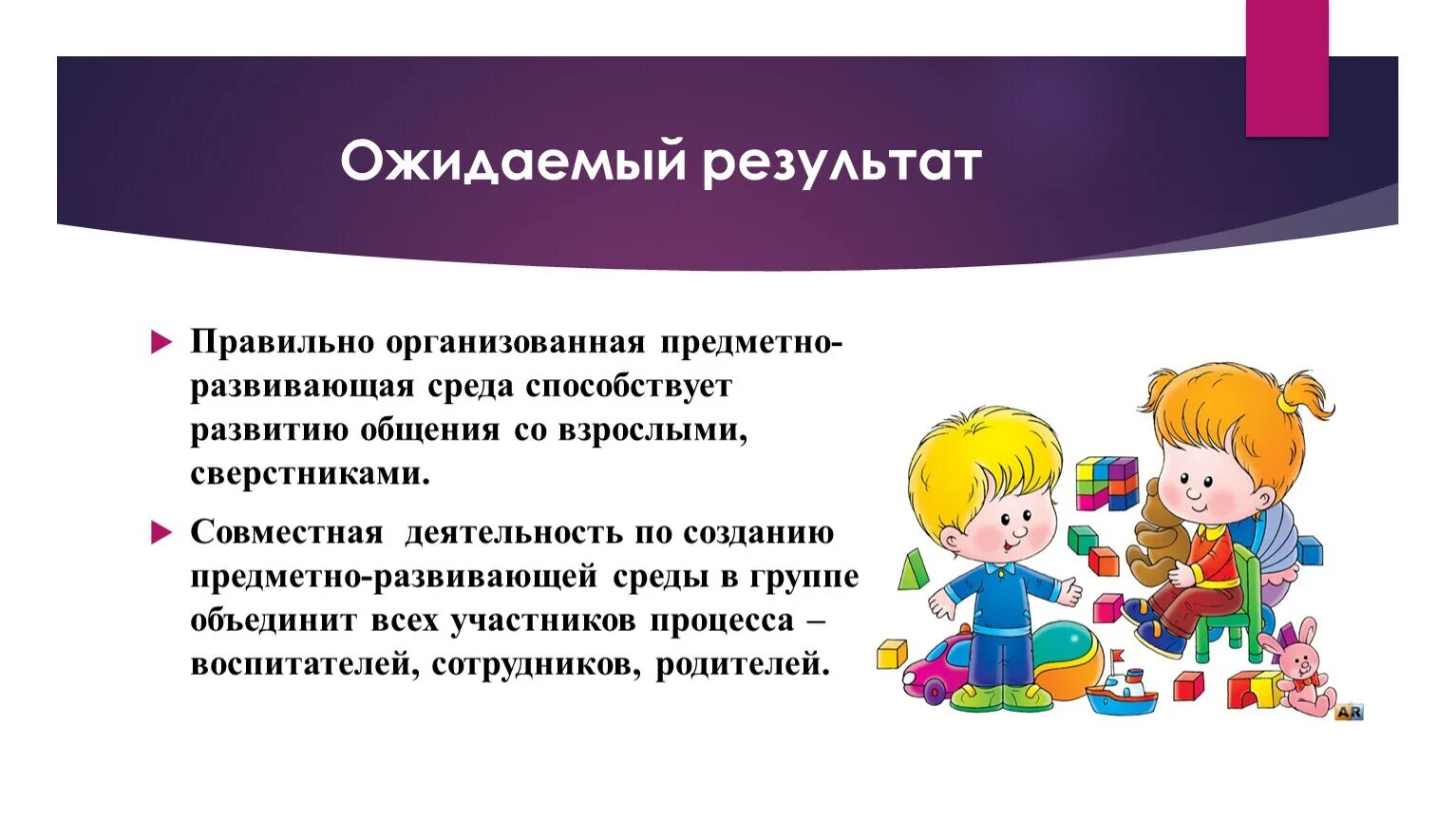 Ожидаемый результат

Правильно организованная предметно-развивающая среда способствует развитию общения со взрослыми, сверстниками.

Совместная деятельность по созданию предметно-развивающей среды в группе объединит всех участников процесса – воспитателей, сотрудников, родителей.

AR